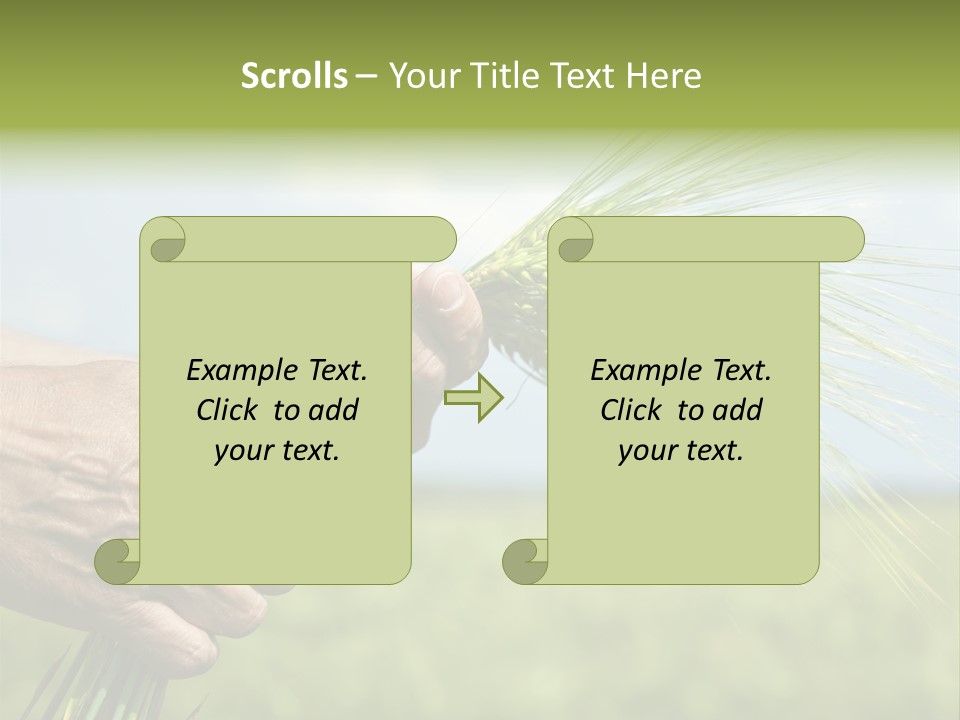 Scrolls – Your Title Text Here

Example Text. Click to add your text.

Example Text. Click to add your text.